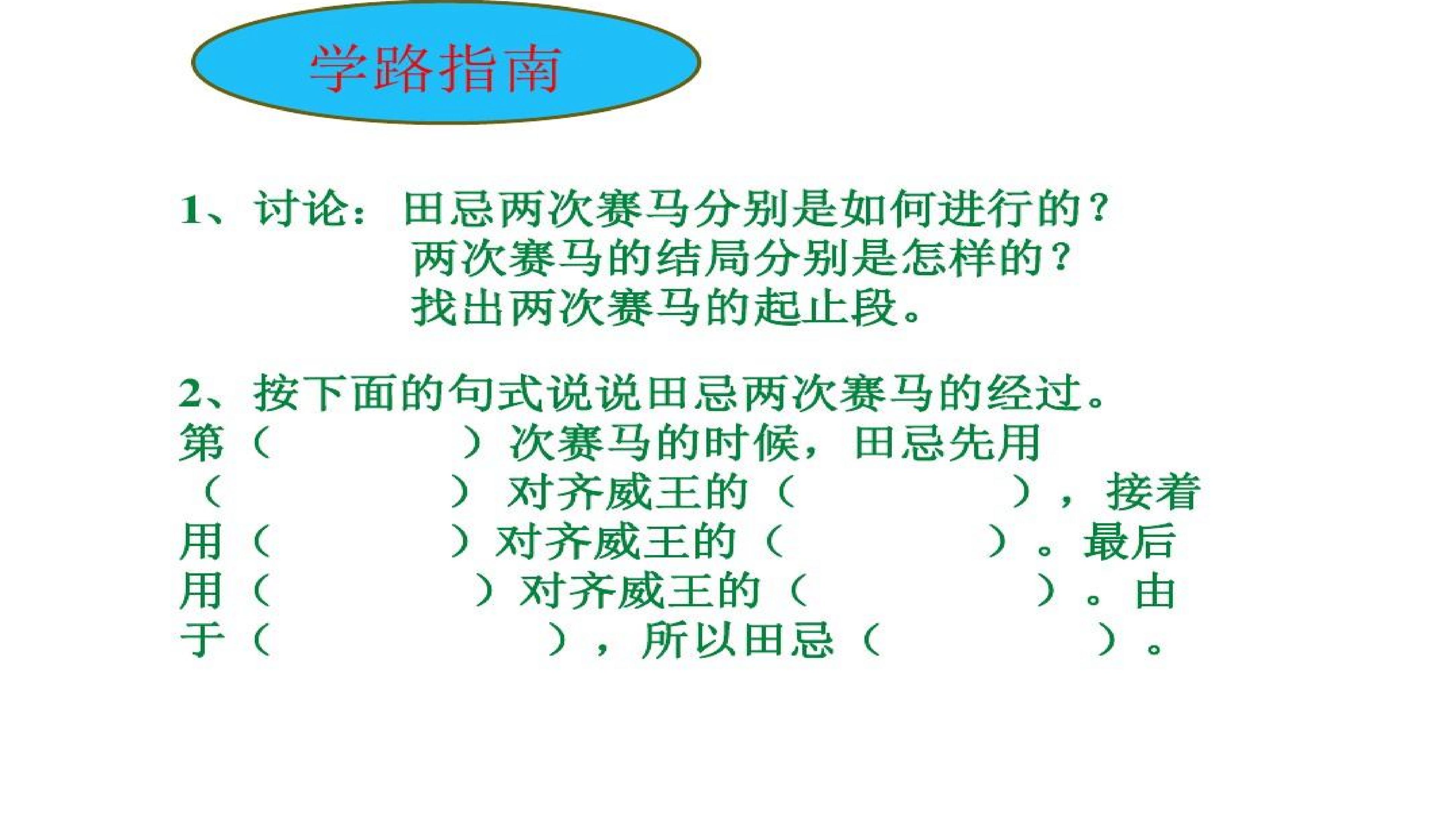 学路指南

1、讨论：田忌两次赛马分别是如何进行的？
两次赛马的结局分别是怎样的？
找出两次赛马的起止段。

2、按下面的句式说说田忌两次赛马的经过。
第（　　　　）次赛马的时候，田忌先用（　　　　）对齐威王的（　　　　），接着用（　　　　）对齐威王的（　　　　）。最后用（　　　　）对齐威王的（　　　　）。由于（　　　　），所以田忌（　　　　）。